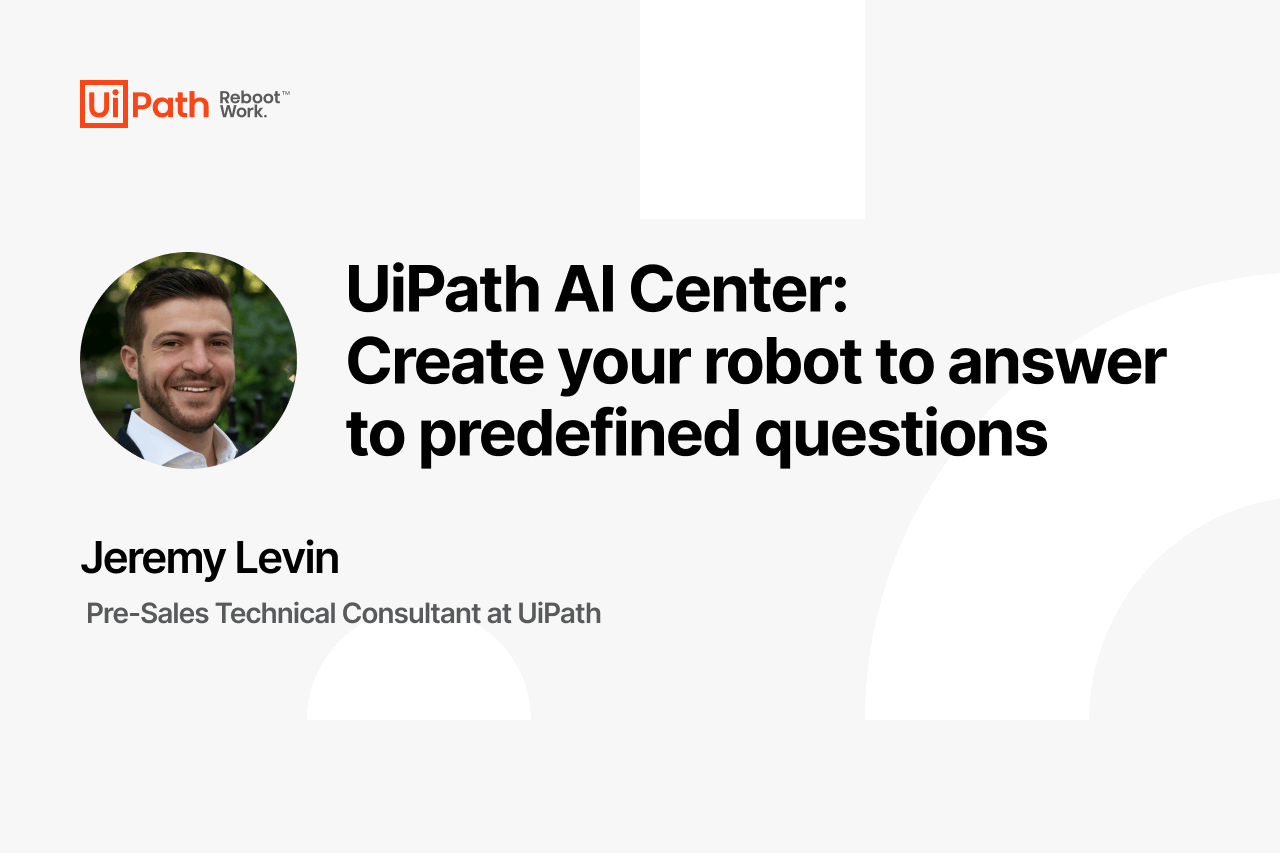 UiPath Reboot™ Work.

UiPath AI Center:
Create your robot to answer to predefined questions

Jeremy Levin

Pre-Sales Technical Consultant at UiPath